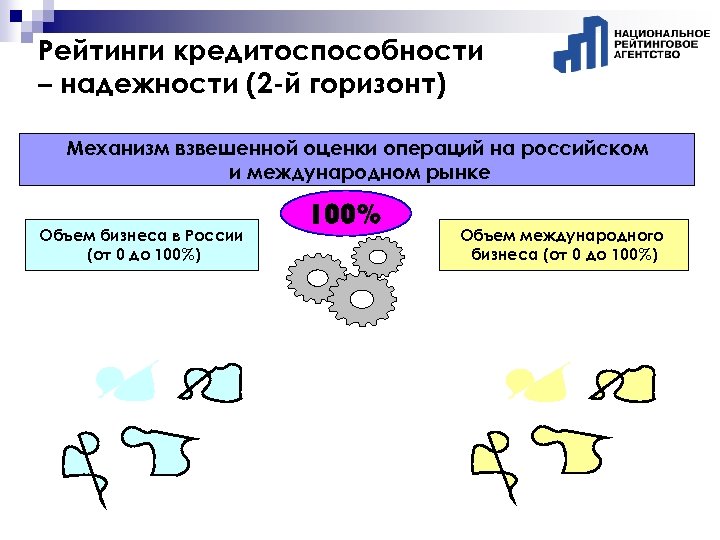 Рейтинги кредитоспособности – надежности (2-й горизонт)

НАЦИОНАЛЬНОЕ РЕЙТИНГОВОЕ АГЕНТСТВО

Механизм взвешенной оценки операций на российском и международном рынке

100%

Объем бизнеса в России (от 0 до 100%)

Объем международного бизнеса (от 0 до 100%)